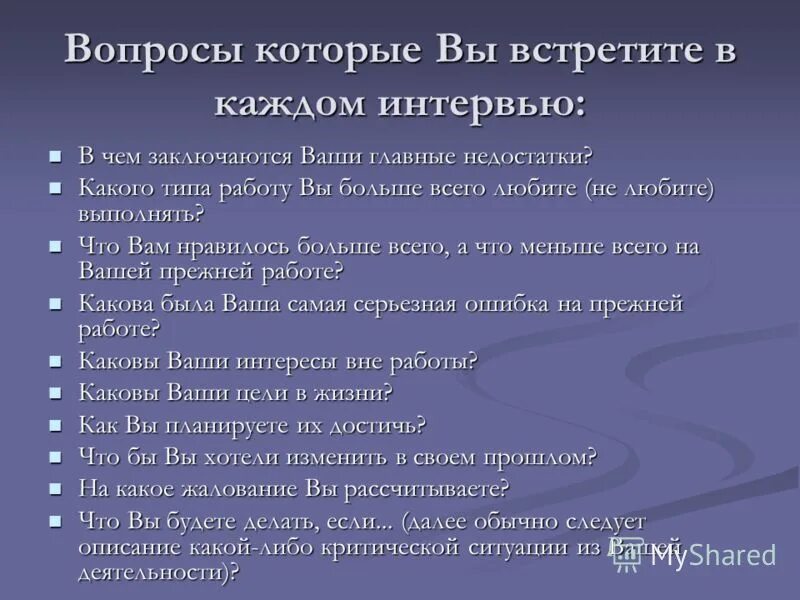 Вопросы которые Вы встретите в каждом интервью:

- В чем заключаются Ваши главные недостатки?
- Какого типа работу Вы больше всего любите (не любите) выполнять?
- Что Вам нравилось больше всего, а что меньше всего на Вашей прежней работе?
- Какова была Ваша самая серьезная ошибка на прежней работе?
- Каковы Ваши интересы вне работы?
- Каковы Ваши цели в жизни?
- Как Вы планируете их достичь?
- Что бы Вы хотели изменить в своем прошлом?
- На какое жалование Вы рассчитываете?
- Что Вы будете делать, если... (далее обычно следует описание какой-либо критической ситуации из Вашей деятельности)?

MyShared